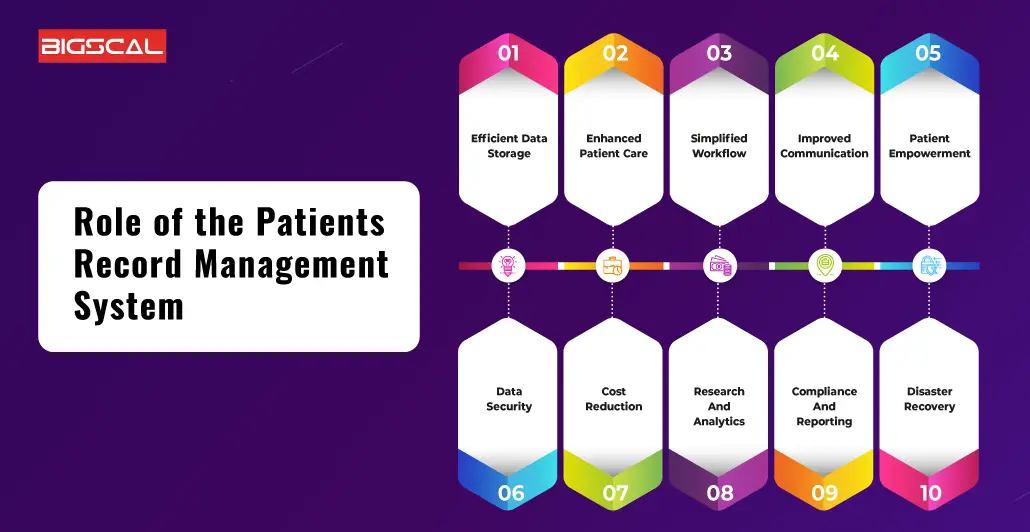 BIGSCAL

Role of the Patients Record Management System

01
Efficient Data Storage

02
Enhanced Patient Care

03
Simplified Workflow

04
Improved Communication

05
Patient Empowerment

Data Security
06

Cost Reduction
07

Research And Analytics
08

Compliance And Reporting
09

Disaster Recovery
10